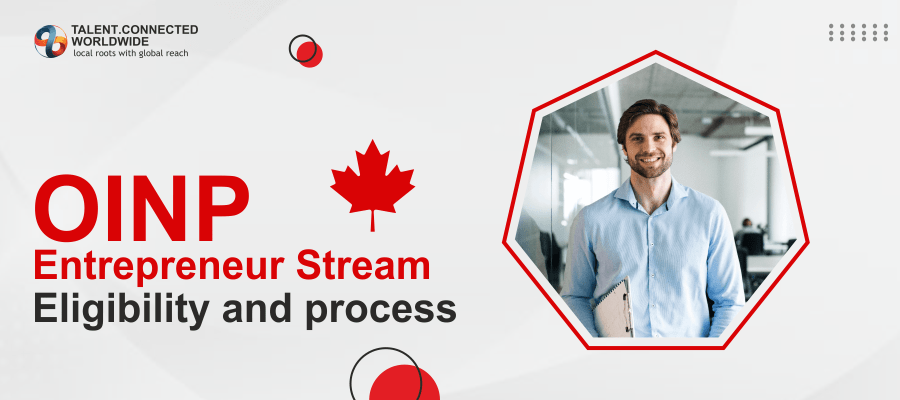 TALENT.CONNECTED
WORLDWIDE
local roots with global reach

OINP
Entrepreneur Stream
Eligibility and process